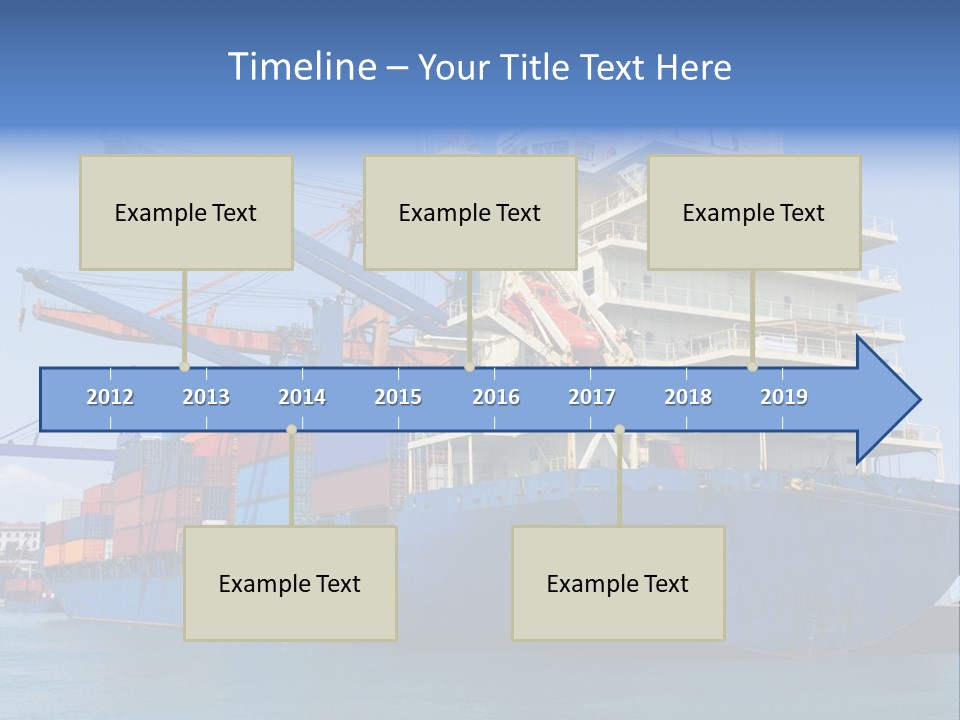 Timeline – Your Title Text Here

Example Text

Example Text

Example Text

2012 2013 2014 2015 2016 2017 2018 2019

Example Text

Example Text